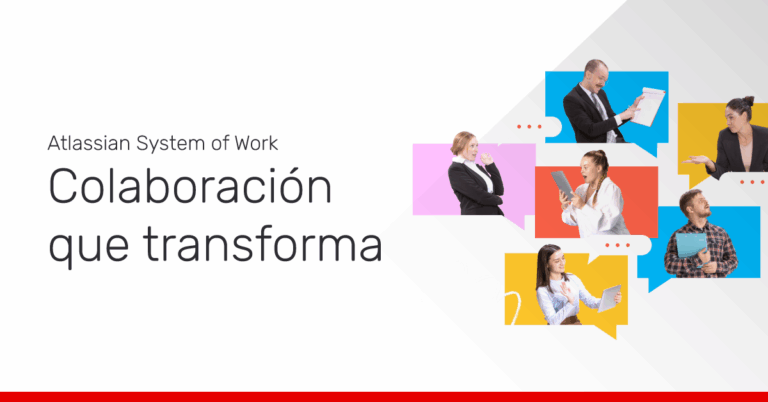 Atlassian System of Work

Colaboración que transforma